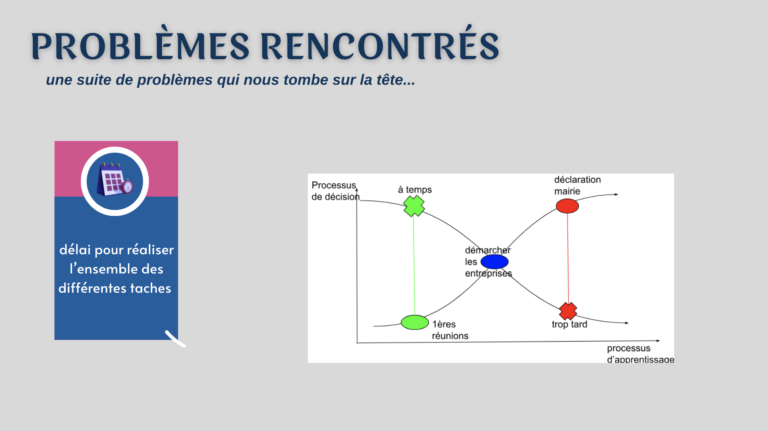 PROBLÈMES RENCONTRÉS

une suite de problèmes qui nous tombe sur la tête...

délai pour réaliser l'ensemble des différentes taches

Processus de décision

à temps

déclaration mairie

démarcher les entreprises

1ères réunions

trop tard

processus d'apprentissage